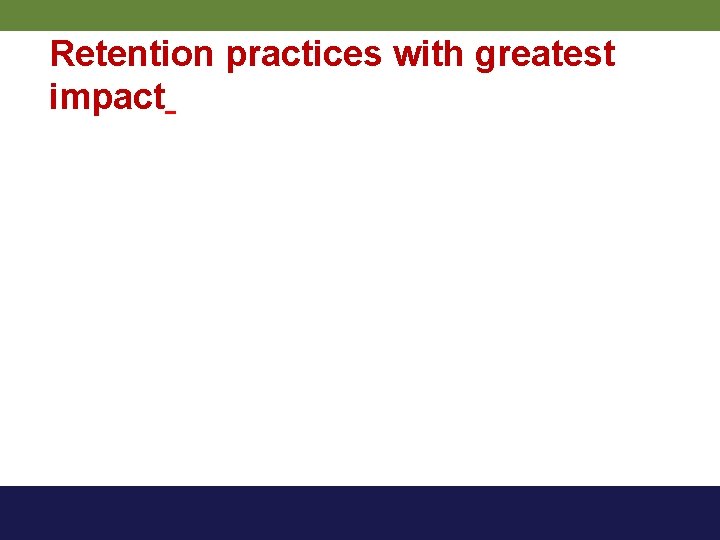 Retention practices with greatest impact